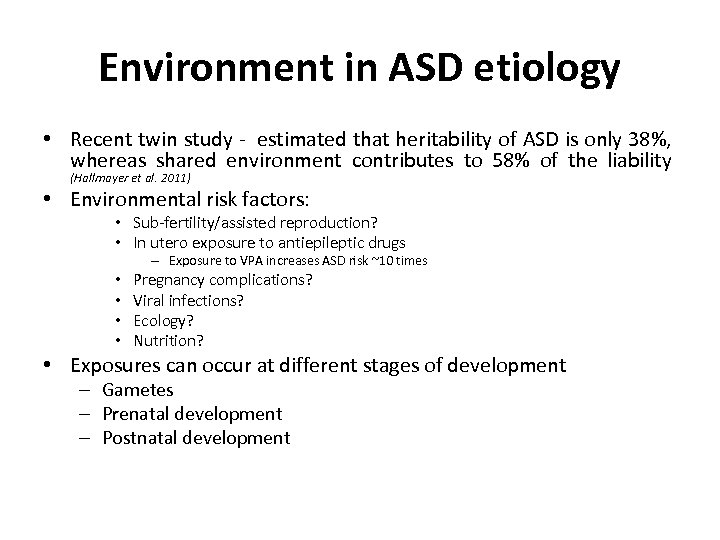 Environment in ASD etiology

• Recent twin study - estimated that heritability of ASD is only 38%, whereas shared environment contributes to 58% of the liability (Hallmayer et al. 2011)
• Environmental risk factors:
  • Sub-fertility/assisted reproduction?
  • In utero exposure to antiepileptic drugs
    – Exposure to VPA increases ASD risk ~10 times
  • Pregnancy complications?
  • Viral infections?
  • Ecology?
  • Nutrition?
• Exposures can occur at different stages of development
  – Gametes
  – Prenatal development
  – Postnatal development